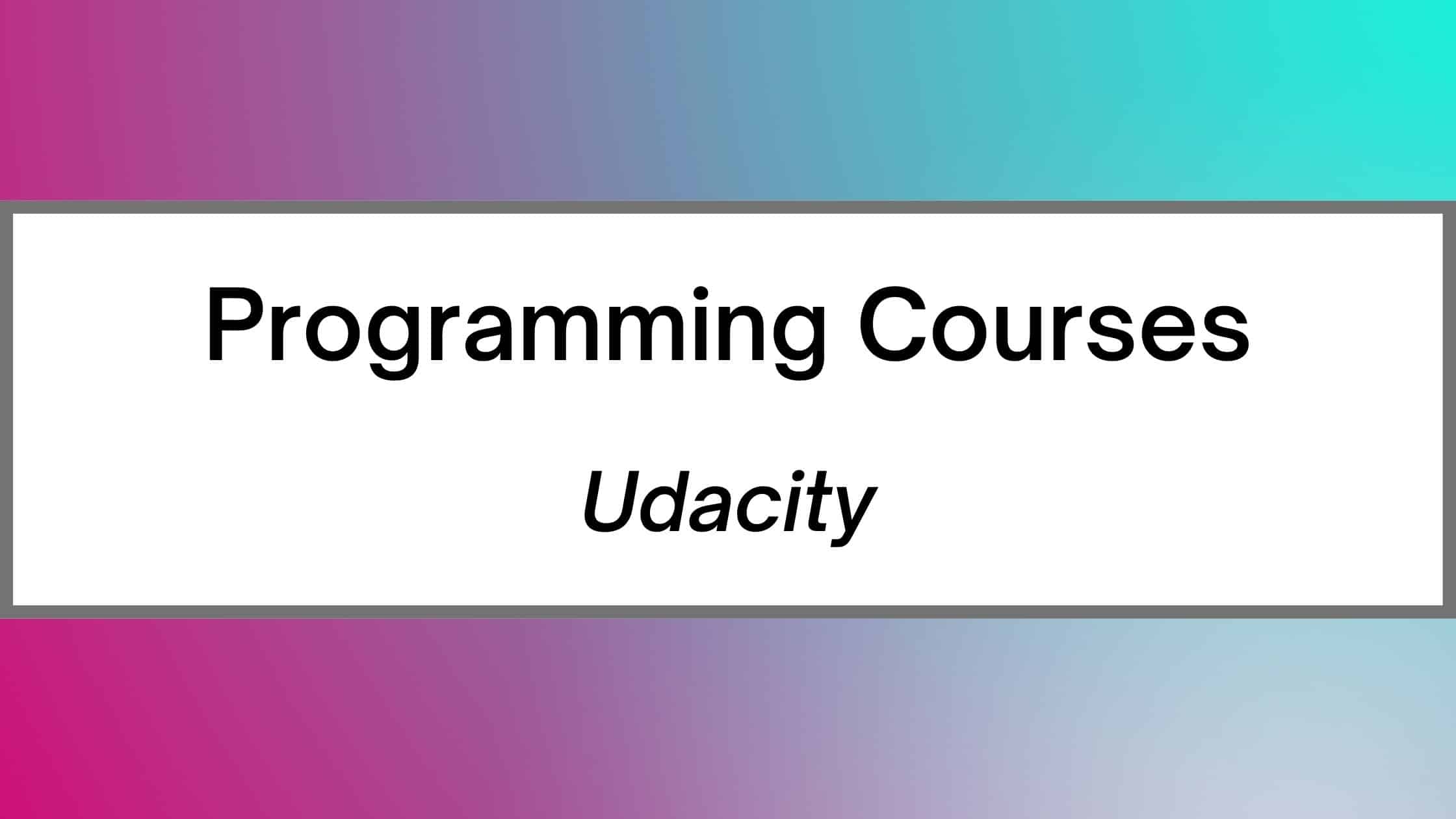 Programming Courses

Udacity